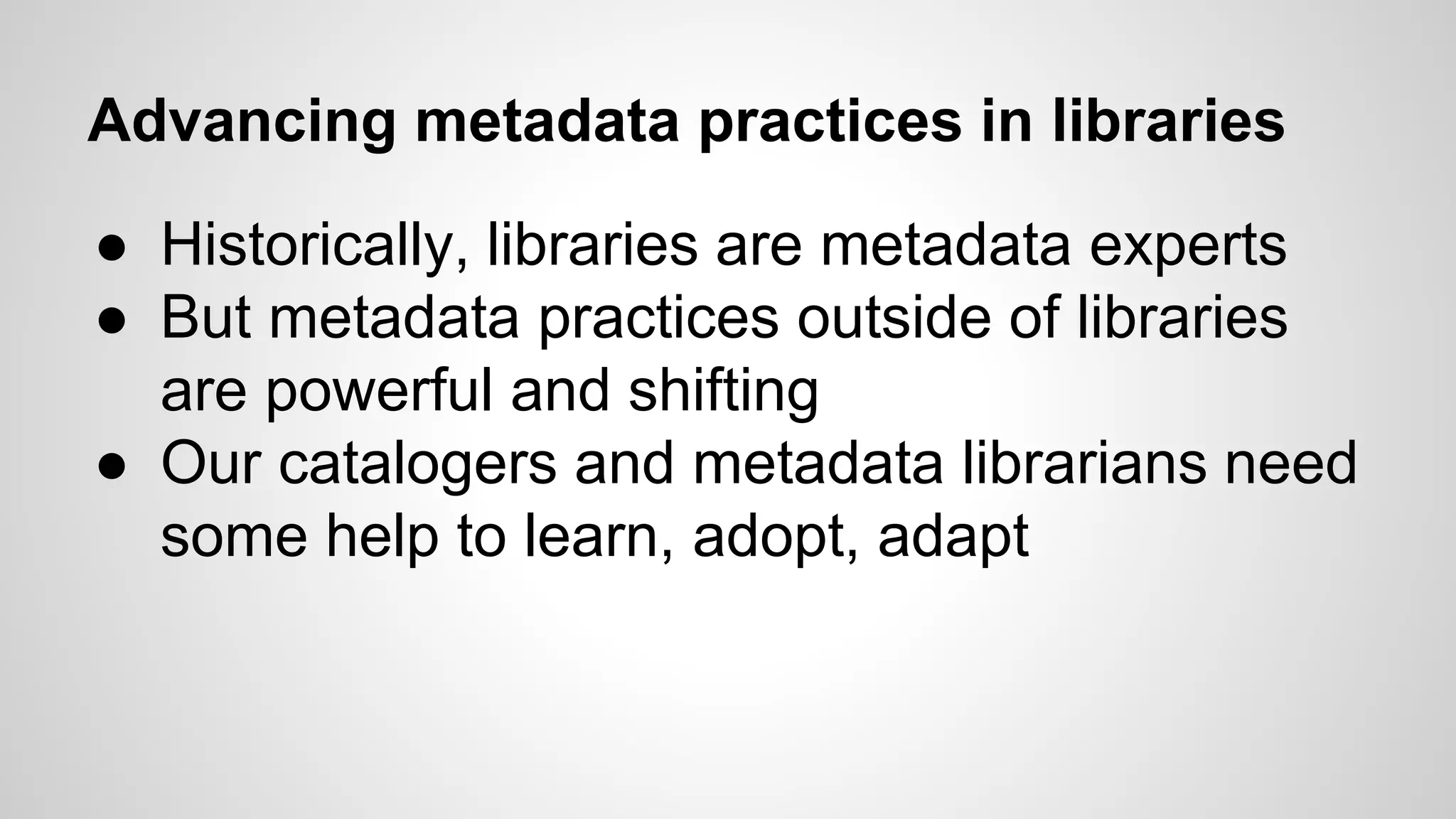 Advancing metadata practices in libraries

● Historically, libraries are metadata experts
● But metadata practices outside of libraries are powerful and shifting
● Our catalogers and metadata librarians need some help to learn, adopt, adapt